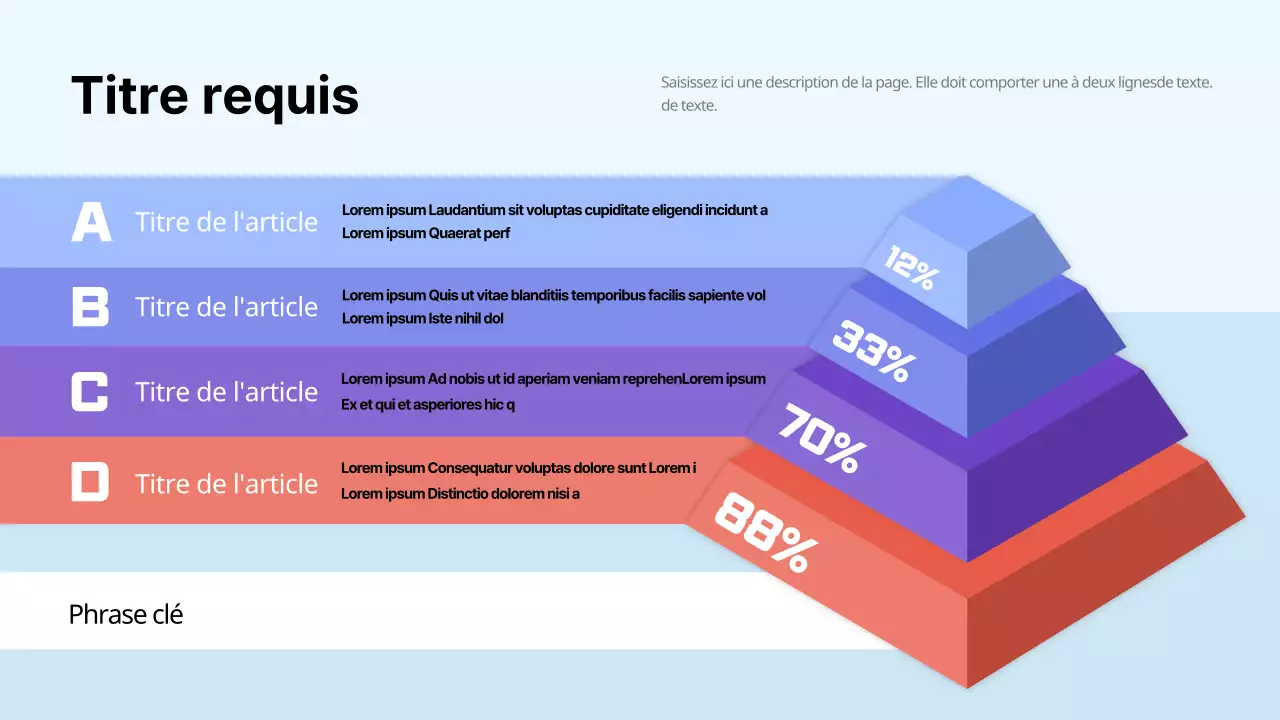 Titre requis

Saisissez ici une description de la page. Elle doit comporter une à deux lignesde texte. de texte.

A Titre de l'article
Lorem ipsum Laudantium sit voluptas cupiditate eligendi incidunt a Lorem ipsum Quaerat perf

B Titre de l'article
Lorem ipsum Quis ut vitae blanditiis temporibus facilis sapiente vol Lorem ipsum Iste nihil dol

C Titre de l'article
Lorem ipsum Ad nobis ut id aperiam veniam reprehenLorem ipsum Ex et qui et asperiores hic q

D Titre de l'article
Lorem ipsum Consequatur voluptas dolore sunt Lorem i Lorem ipsum Distinctio dolorem nisi a

12%
33%
70%
88%

Phrase clé